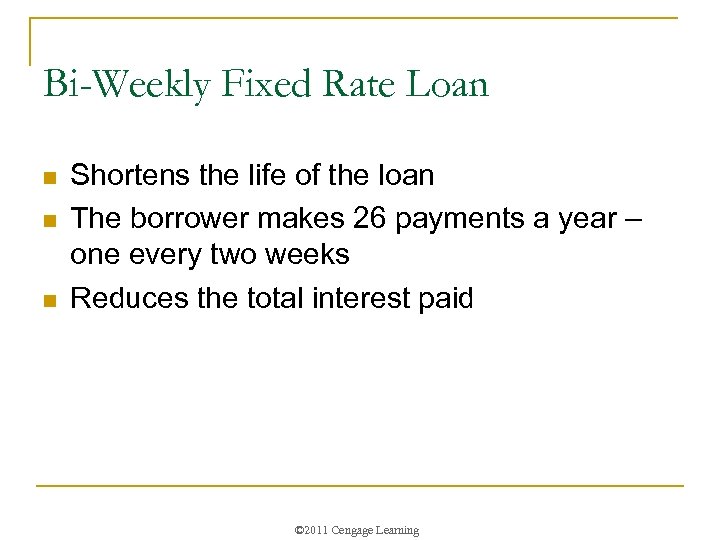 Bi-Weekly Fixed Rate Loan

- Shortens the life of the loan
- The borrower makes 26 payments a year – one every two weeks
- Reduces the total interest paid

©2011 Cengage Learning